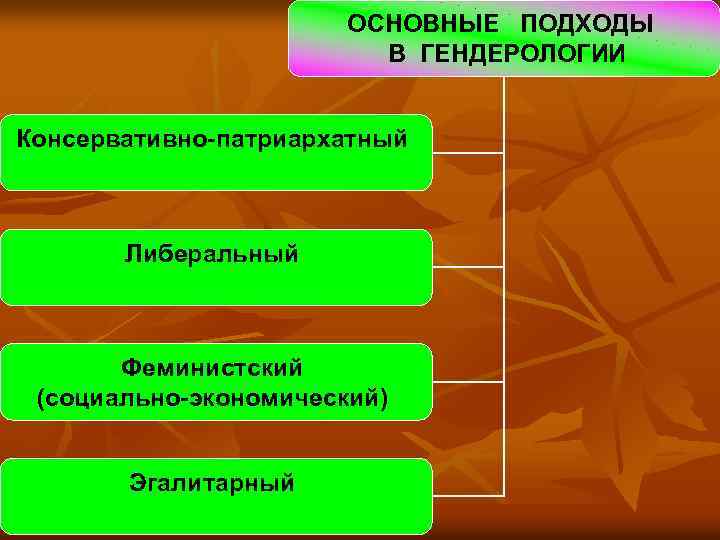 ОСНОВНЫЕ ПОДХОДЫ
В ГЕНДЕРОЛОГИИ

Консервативно-патриархатный

Либеральный

Феминистский
(социально-экономический)

Эгалитарный